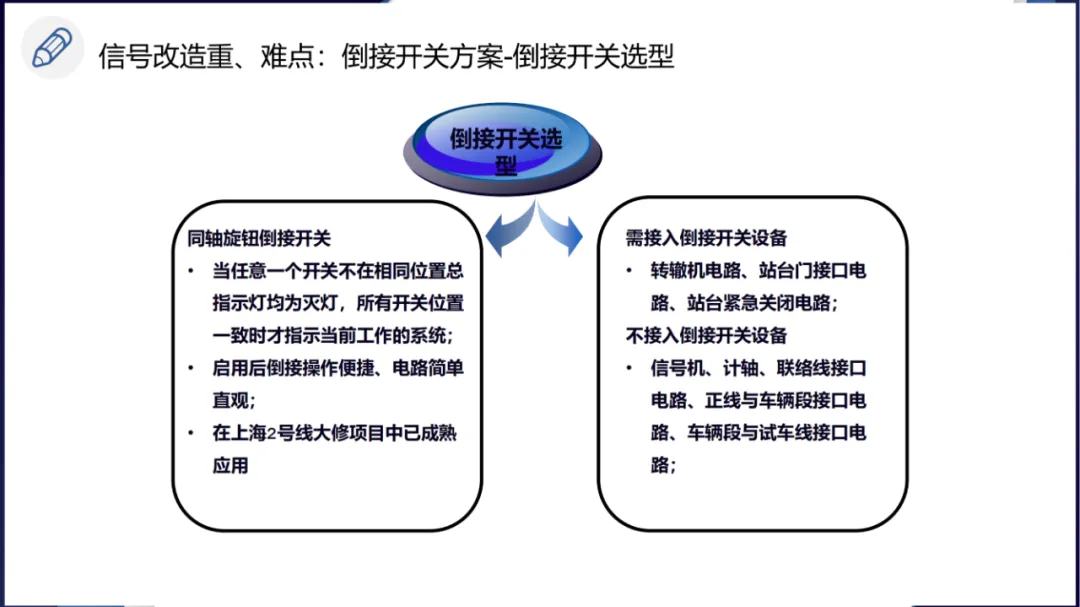 信号改造重、难点：倒接开关方案-倒接开关选型

倒接开关选型

同轴旋钮倒接开关
• 当任意一个开关不在相同位置总指示灯均为灭灯，所有开关位置一致时才指示当前工作的系统；
• 启用后倒接操作便捷、电路简单直观；
• 在上海2号线大修项目中已成熟应用

需接入倒接开关设备
• 转辙机电路、站台门接口电路、站台紧急关闭电路；
不接入倒接开关设备
• 信号机、计轴、联络线接口电路、正线与车辆段接口电路、车辆段与试车线接口电路；